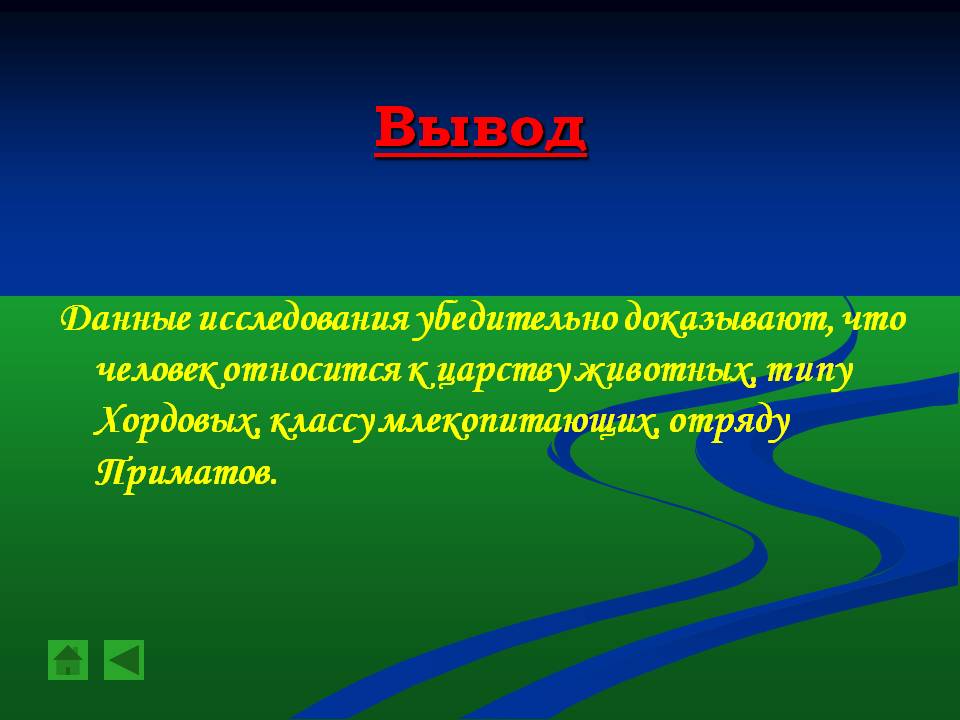 Вывод

Данные исследования убедительно доказывают, что человек относится к царству животных, типу Хордовых, классу млекопитающих, отряду Приматов.